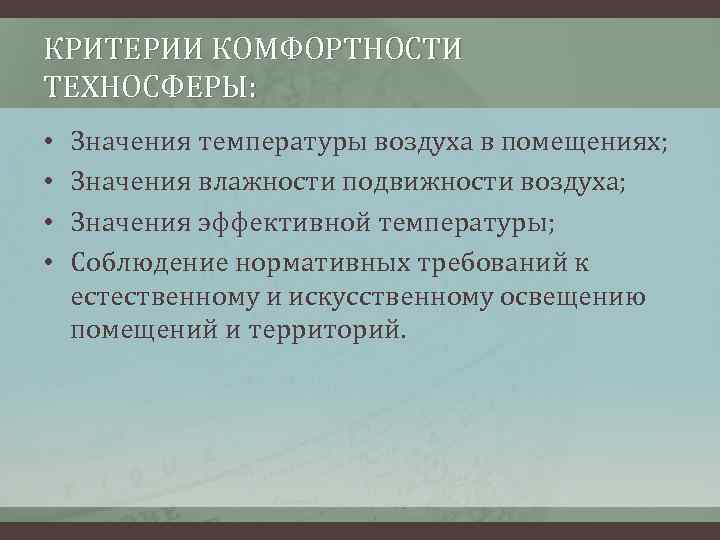 КРИТЕРИИ КОМФОРТНОСТИ ТЕХНОСФЕРЫ:

• Значения температуры воздуха в помещениях;
• Значения влажности подвижности воздуха;
• Значения эффективной температуры;
• Соблюдение нормативных требований к естественному и искусственному освещению помещений и территорий.